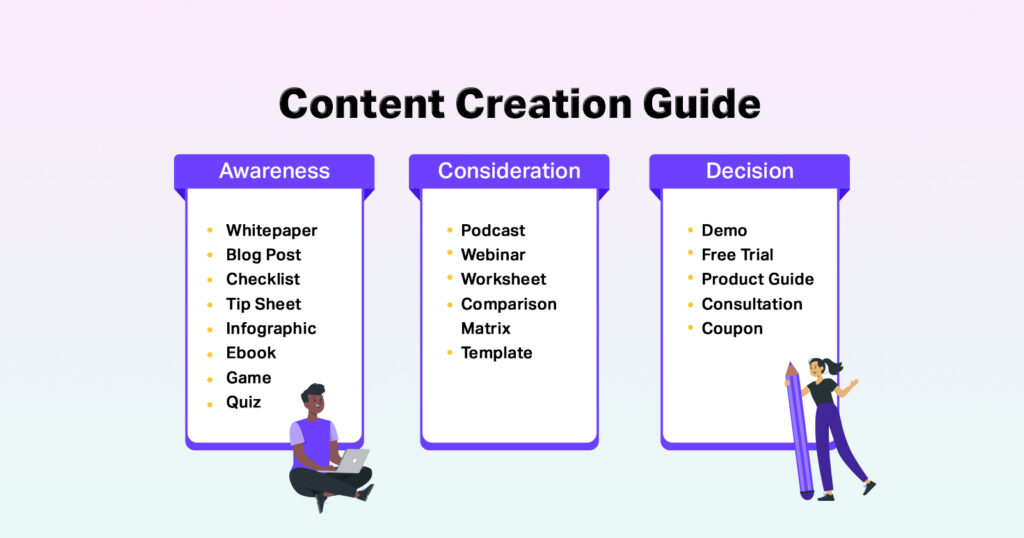 Content Creation Guide

Awareness

- Whitepaper
- Blog Post
- Checklist
- Tip Sheet
- Infographic
- Ebook
- Game
- Quiz

Consideration

- Podcast
- Webinar
- Worksheet
- Comparison Matrix
- Template

Decision

- Demo
- Free Trial
- Product Guide
- Consultation
- Coupon